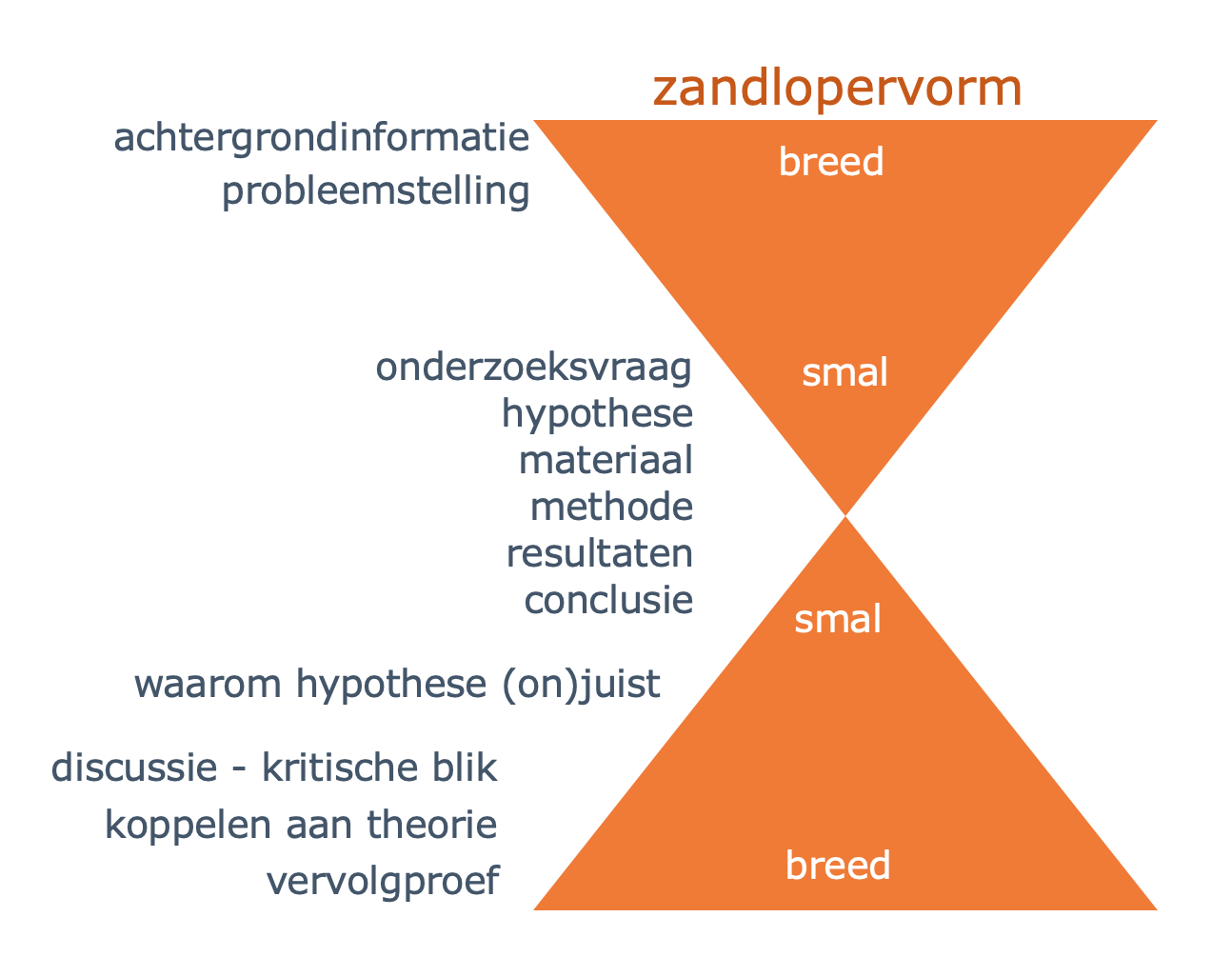 zandlopervorm

achtergrondinformatie
probleemstelling

breed

onderzoeksvraag
hypothese
materiaal
methode
resultaten
conclusie

smal

smal

waarom hypothese (on)juist

discussie - kritische blik
koppelen aan theorie
vervolgproef

breed